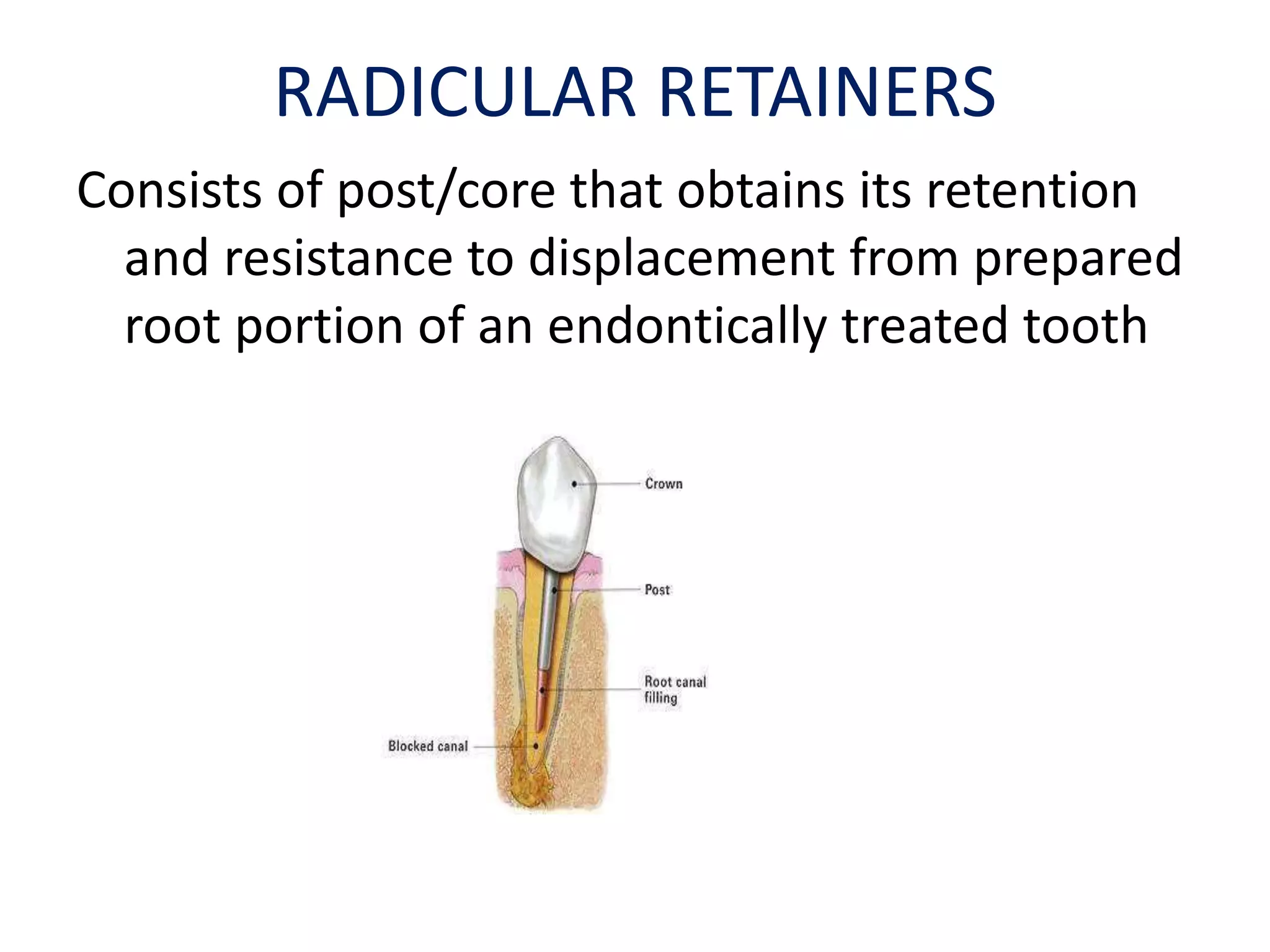 RADICULAR RETAINERS

Consists of post/core that obtains its retention and resistance to displacement from prepared root portion of an endontically treated tooth

Crown

Post

Root canal filling

Blocked canal